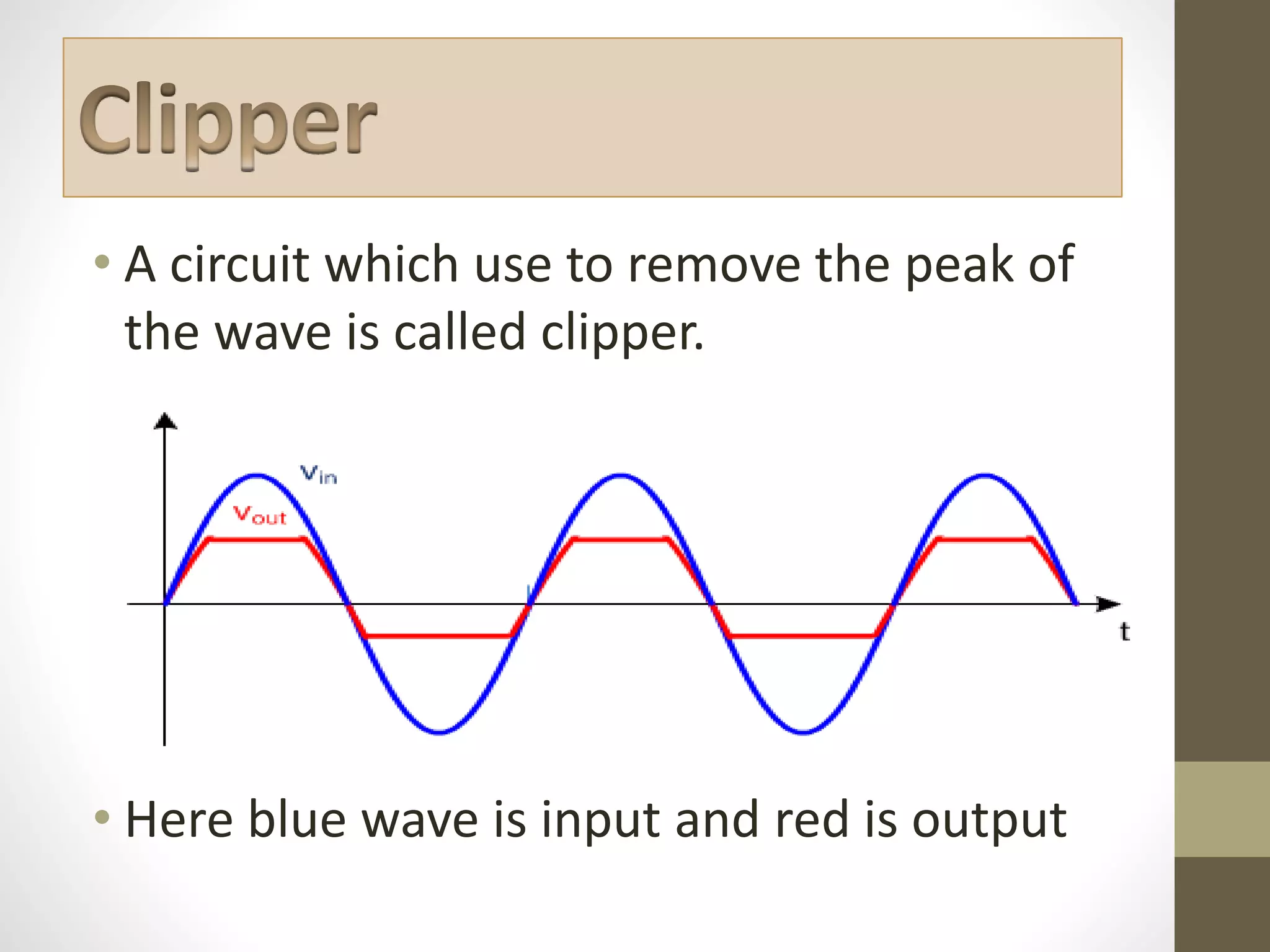 Clipper

• A circuit which use to remove the peak of the wave is called clipper.

$V_{in}$

$V_{out}$

t

• Here blue wave is input and red is output